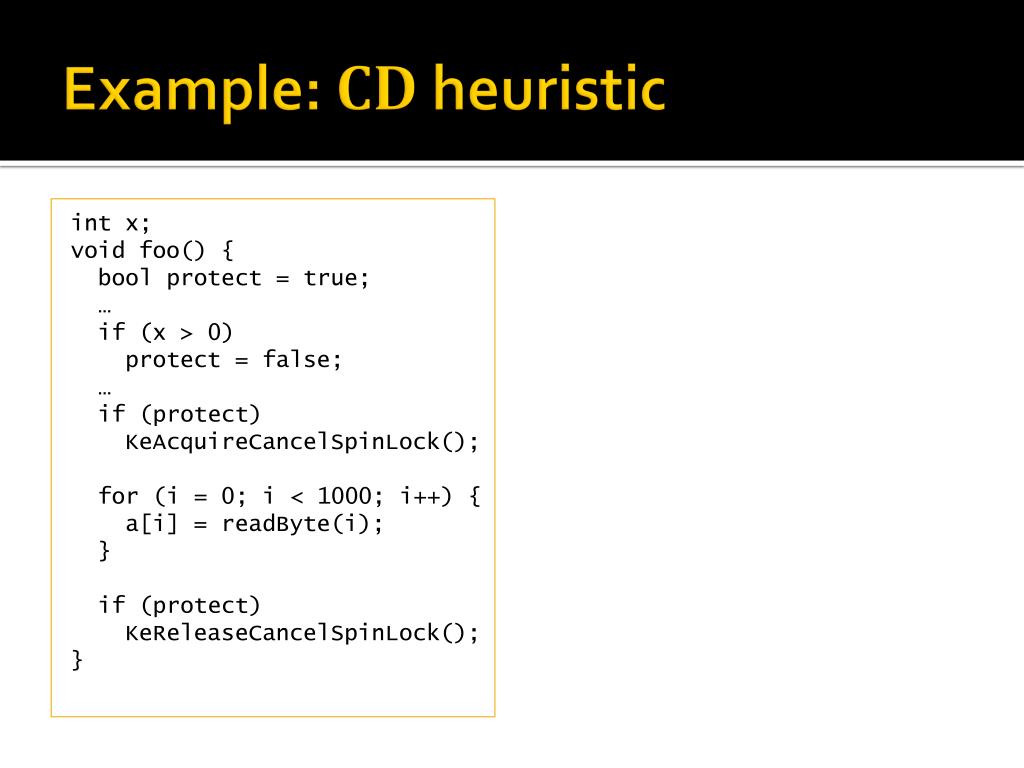 Example: CD heuristic

int x;
void foo() {
  bool protect = true;
  …
  if (x > 0)
    protect = false;
  …
  if (protect)
    KeAcquireCancelSpinLock();

  for (i = 0; i < 1000; i++) {
    a[i] = readByte(i);
  }

  if (protect)
    KeReleaseCancelSpinLock();
}